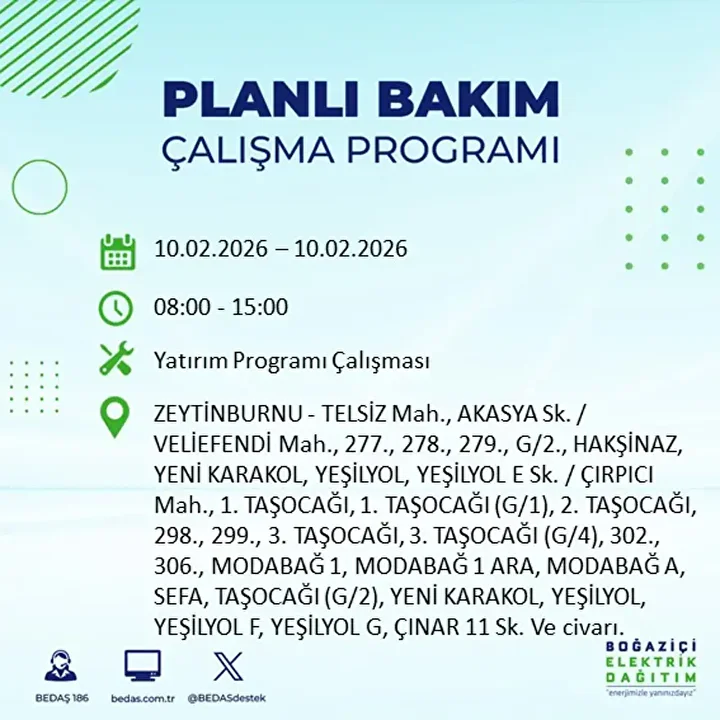 PLANLI BAKIM
ÇALIŞMA PROGRAMI

10.02.2026 – 10.02.2026

08:00 - 15:00

Yatırım Programı Çalışması

ZEYTİNBURNU - TELSİZ Mah., AKASYA Sk. / VELİEFENDİ Mah., 277., 278., 279., G/2., HAKŞİNAZ, YENİ KARAKOL, YEŞİLYOL, YEŞİLYOL E Sk. / ÇIRPICI Mah., 1. TAŞOCAĞI, 1. TAŞOCAĞI (G/1), 2. TAŞOCAĞI, 298., 299., 3. TAŞOCAĞI, 3. TAŞOCAĞI (G/4), 302., 306., MODABAĞ 1, MODABAĞ 1 ARA, MODABAĞ A, SEFA, TAŞOCAĞI (G/2), YENİ KARAKOL, YEŞİLYOL, YEŞİLYOL F, YEŞİLYOL G, ÇINAR 11 Sk. Ve civarı.

BEDAŞ 186
bedas.com.tr
@BEDASdestek

BOĞAZİÇİ
ELEKTRİK
DAĞITIM
"enerjimizle yanınızdayız"